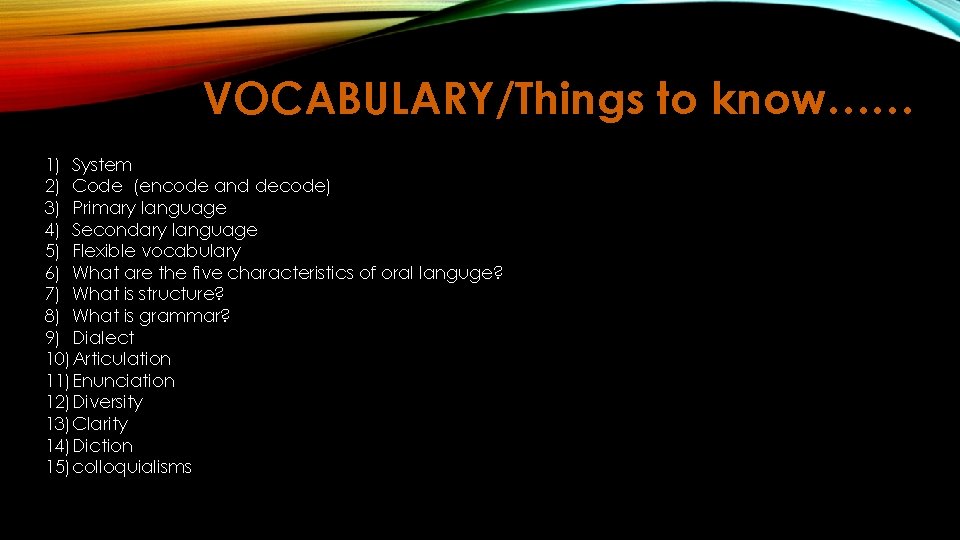 VOCABULARY/Things to know……

1) System
2) Code (encode and decode)
3) Primary language
4) Secondary language
5) Flexible vocabulary
6) What are the five characteristics of oral languge?
7) What is structure?
8) What is grammar?
9) Dialect
10) Articulation
11) Enunciation
12) Diversity
13) Clarity
14) Diction
15) colloquialisms